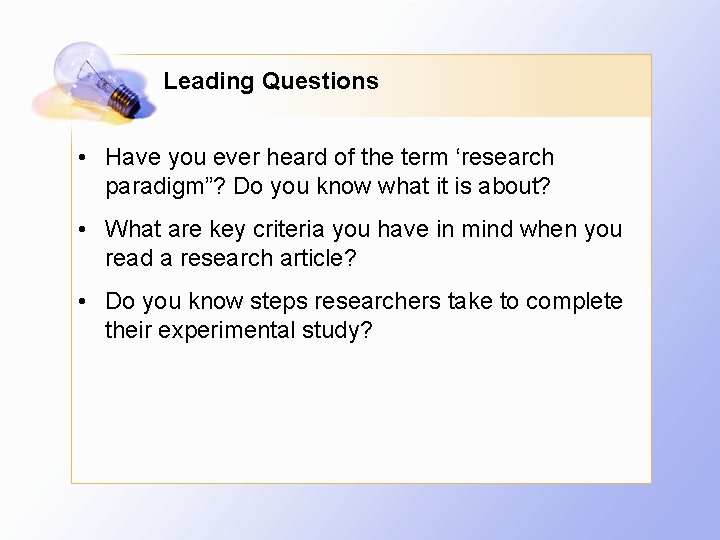 Leading Questions

• Have you ever heard of the term ‘research paradigm”? Do you know what it is about?

• What are key criteria you have in mind when you read a research article?

• Do you know steps researchers take to complete their experimental study?